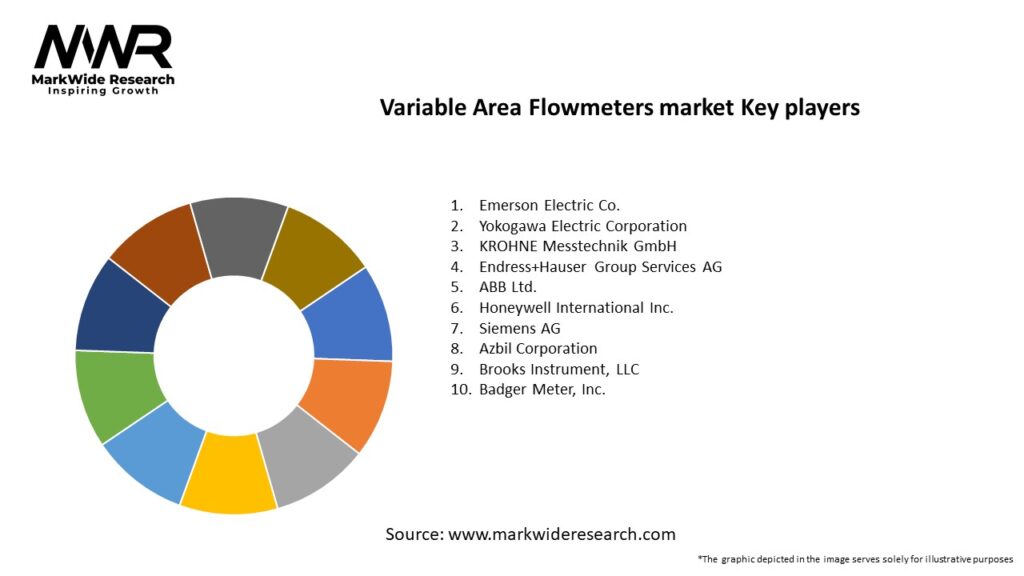 MWR
MarkWide Research
Inspiring Growth

Variable Area Flowmeters market Key players

1. Emerson Electric Co.
2. Yokogawa Electric Corporation
3. KROHNE Messtechnik GmbH
4. Endress+Hauser Group Services AG
5. ABB Ltd.
6. Honeywell International Inc.
7. Siemens AG
8. Azbil Corporation
9. Brooks Instrument, LLC
10. Badger Meter, Inc.

Source: www.markwideresearch.com

*The graphic depicted in the image serves solely for illustrative purposes